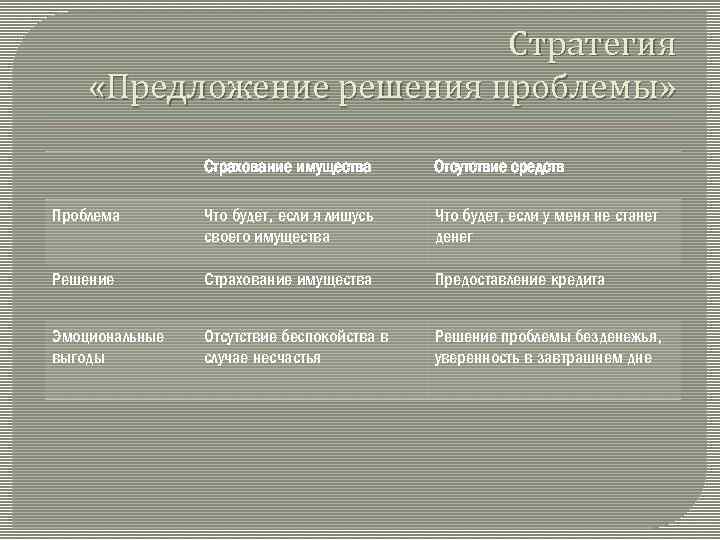 Стратегия
«Предложение решения проблемы»

| | Страхование имущества | Отсутствие средств |
|---|---|---|
| Проблема | Что будет, если я лишусь своего имущества | Что будет, если у меня не станет денег |
| Решение | Страхование имущества | Предоставление кредита |
| Эмоциональные выгоды | Отсутствие беспокойства в случае несчастья | Решение проблемы безденежья, уверенность в завтрашнем дне |